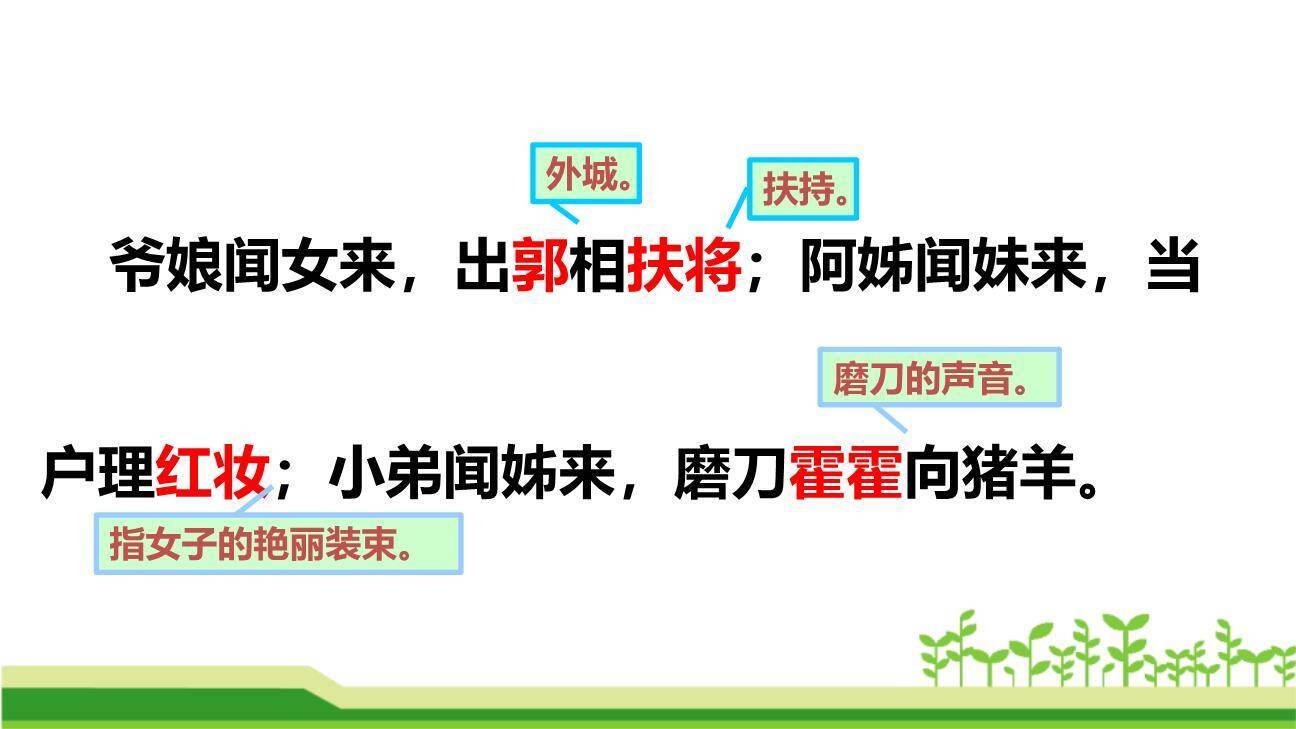 外城。

扶持。

爷娘闻女来，出郭相扶将；阿姊闻妹来，当户理红妆；小弟闻姊来，磨刀霍霍向猪羊。

磨刀的声音。

指女子的艳丽装束。